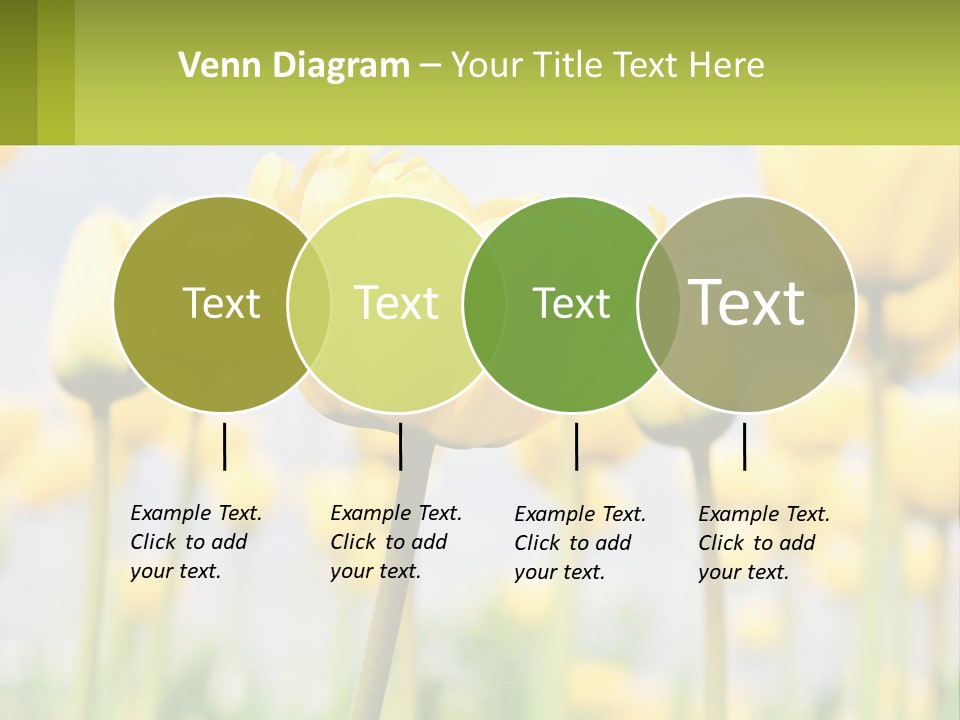 Venn Diagram – Your Title Text Here

Text

Text

Text

Text

Example Text. Click to add your text.

Example Text. Click to add your text.

Example Text. Click to add your text.

Example Text. Click to add your text.